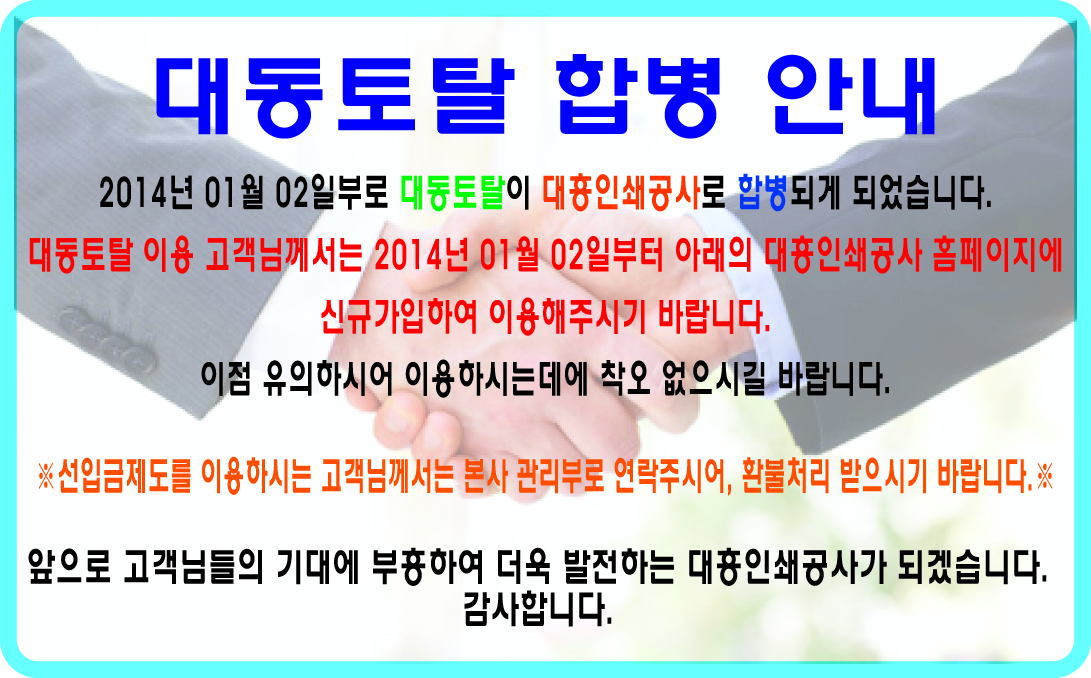 대동토탈 합병 안내

2014년 01월 02일부로 대동토탈이 대흥인쇄공사로 합병되게 되었습니다.

대동토탈 이용 고객님께서는 2014년 01월 02일부터 아래의 대흥인쇄공사 홈페이지에 신규가입하여 이용해주시기 바랍니다.

이점 유의하시어 이용하시는데에 착오 없으시길 바랍니다.

※선입금제도를 이용하시는 고객님께서는 본사 관리부로 연락주시어, 환불처리 받으시기 바랍니다.※

앞으로 고객님들의 기대에 부흥하여 더욱 발전하는 대흥인쇄공사가 되겠습니다.
감사합니다.